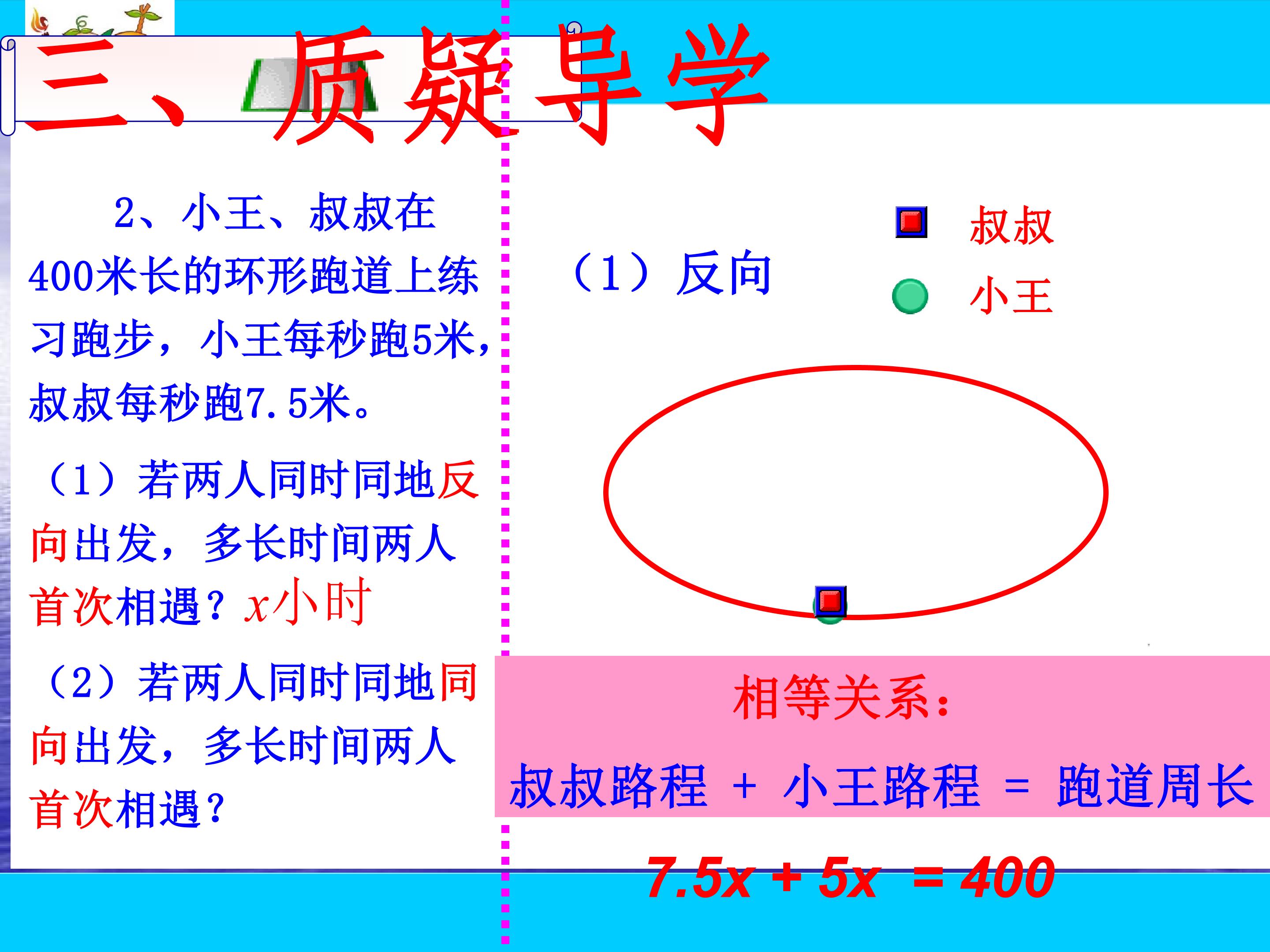 三、质疑导学

2、小王、叔叔在400米长的环形跑道上练习跑步，小王每秒跑5米，叔叔每秒跑7.5米。

（1）若两人同时同地反向出发，多长时间两人首次相遇？$x$小时

（2）若两人同时同地同向出发，多长时间两人首次相遇？

（1）反向

叔叔

小王

相等关系：

叔叔路程 + 小王路程 = 跑道周长

$7.5x + 5x = 400$